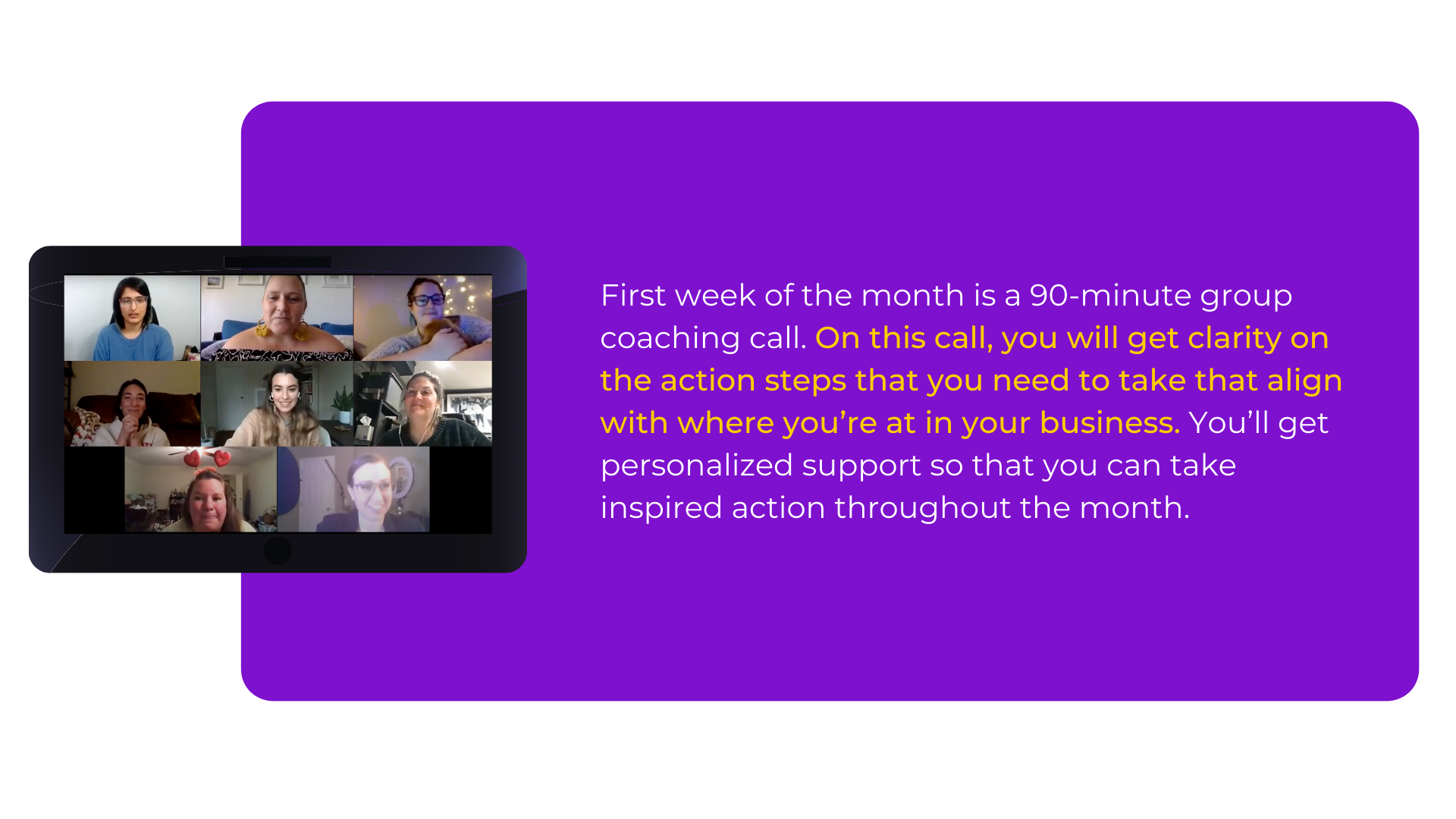 First week of the month is a 90-minute group coaching call. On this call, you will get clarity on the action steps that you need to take that align with where you're at in your business. You'll get personalized support so that you can take inspired action throughout the month.